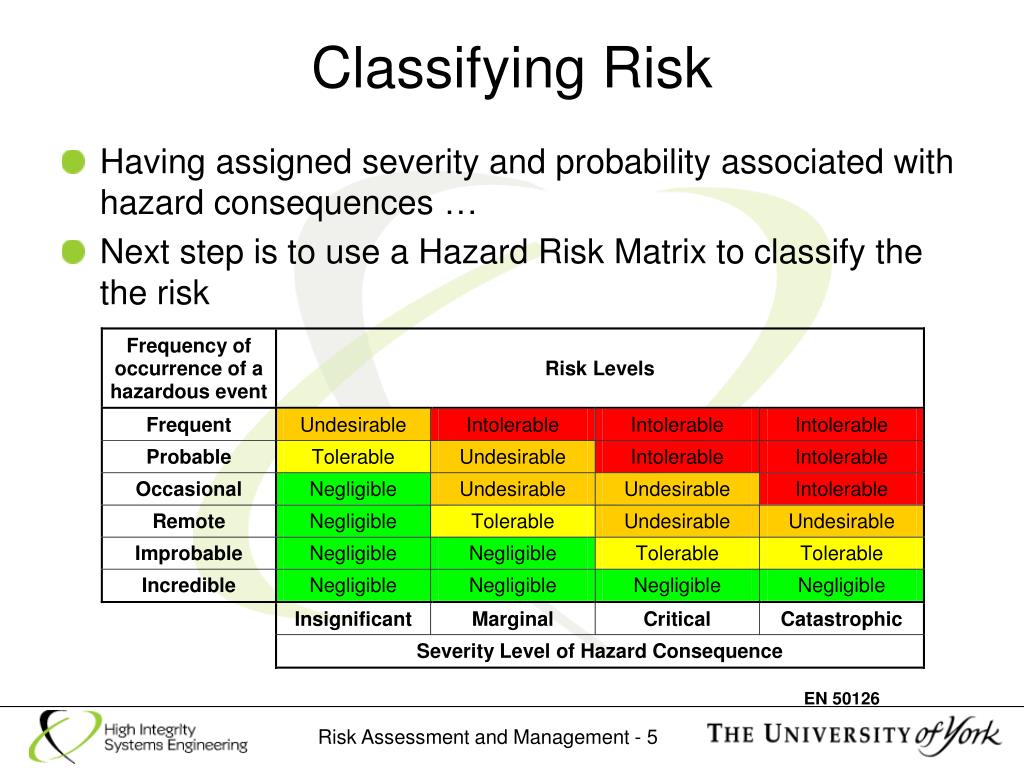 Classifying Risk

Having assigned severity and probability associated with hazard consequences …

Next step is to use a Hazard Risk Matrix to classify the the risk

| Frequency of occurrence of a hazardous event | Risk Levels | | | |
|---|---|---|---|---|
| Frequent | Undesirable | Intolerable | Intolerable | Intolerable |
| Probable | Tolerable | Undesirable | Intolerable | Intolerable |
| Occasional | Negligible | Undesirable | Undesirable | Intolerable |
| Remote | Negligible | Tolerable | Undesirable | Undesirable |
| Improbable | Negligible | Negligible | Tolerable | Tolerable |
| Incredible | Negligible | Negligible | Negligible | Negligible |
| | Insignificant | Marginal | Critical | Catastrophic |
| | Severity Level of Hazard Consequence | | | |

EN 50126

High Integrity Systems Engineering

Risk Assessment and Management - 5

THE UNIVERSITY of York